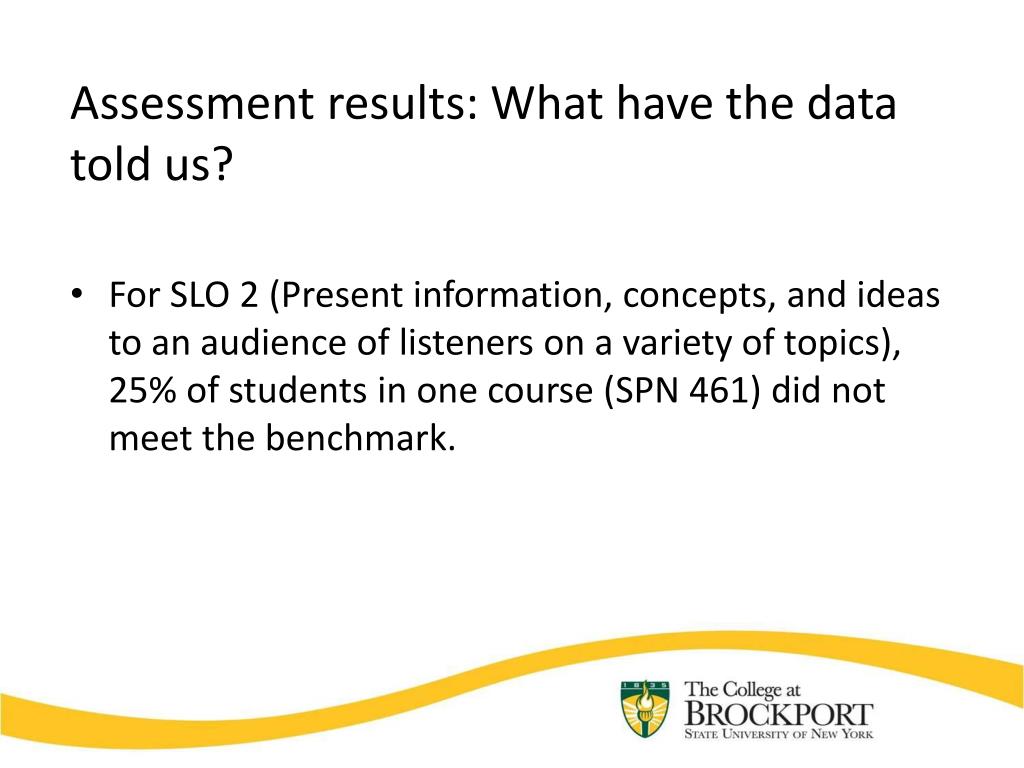 Assessment results: What have the data told us?

• For SLO 2 (Present information, concepts, and ideas to an audience of listeners on a variety of topics), 25% of students in one course (SPN 461) did not meet the benchmark.

1835

The College at
BROCKPORT
STATE UNIVERSITY OF NEW YORK